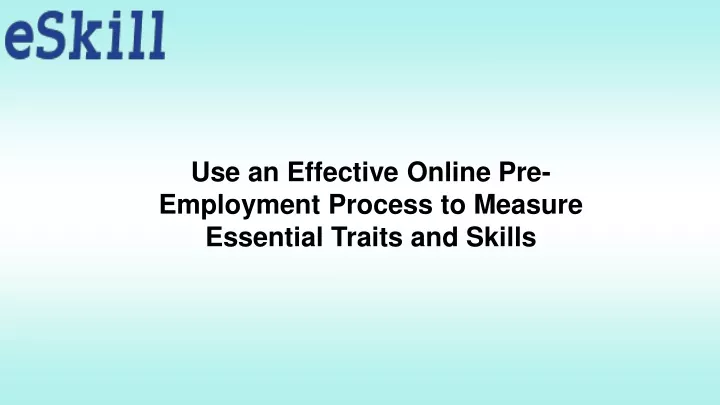 eSkill

Use an Effective Online Pre-Employment Process to Measure Essential Traits and Skills